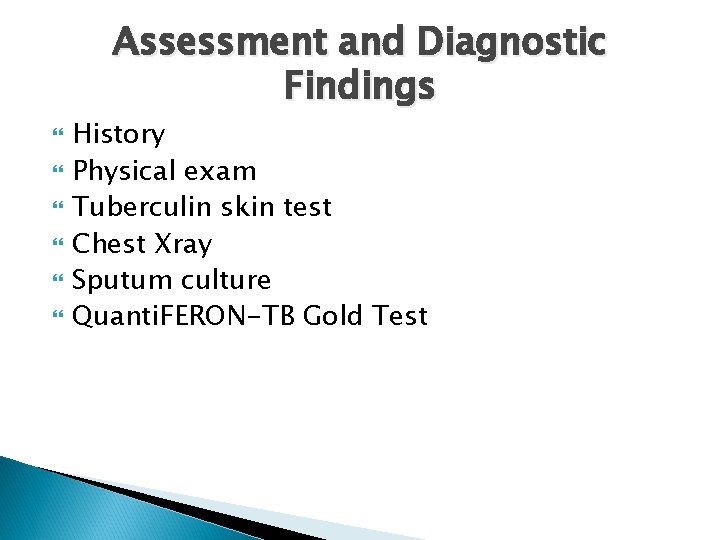 Assessment and Diagnostic Findings

History
Physical exam
Tuberculin skin test
Chest Xray
Sputum culture
QuantiFERON-TB Gold Test